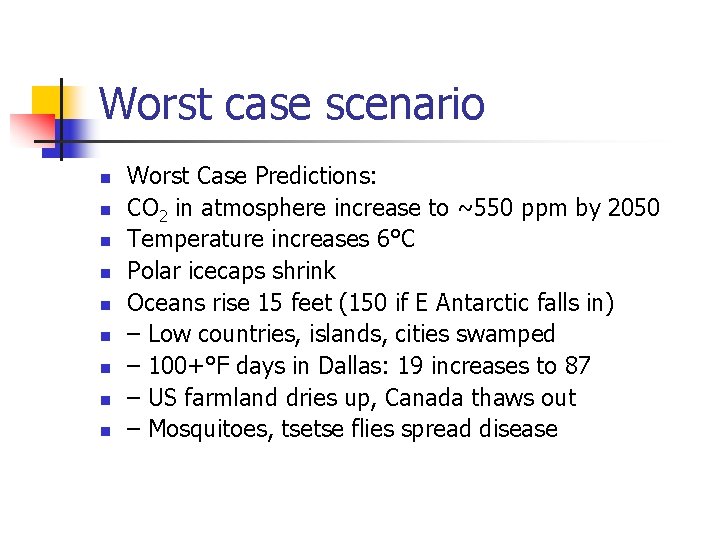 Worst case scenario

- Worst Case Predictions:
- $CO_2$ in atmosphere increase to ~550 ppm by 2050
- Temperature increases 6°C
- Polar icecaps shrink
- Oceans rise 15 feet (150 if E Antarctic falls in)
- – Low countries, islands, cities swamped
- – 100+°F days in Dallas: 19 increases to 87
- – US farmland dries up, Canada thaws out
- – Mosquitoes, tsetse flies spread disease